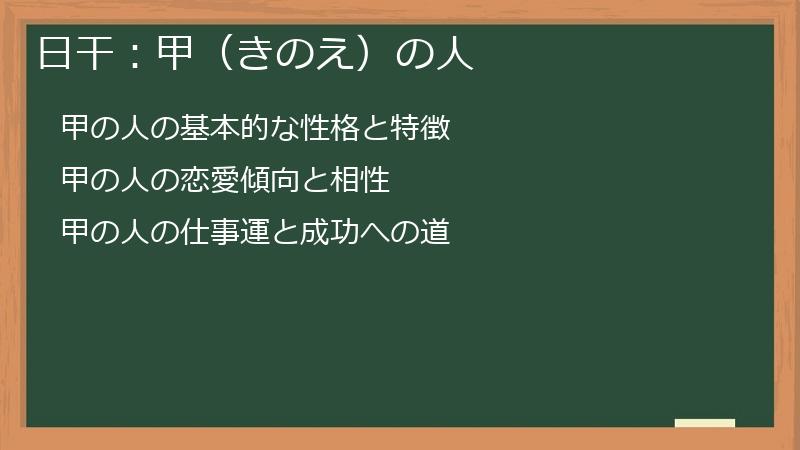 日干：甲（きのえ）の人

甲の人の基本的な性格と特徴

甲の人の恋愛傾向と相性

甲の人の仕事運と成功への道